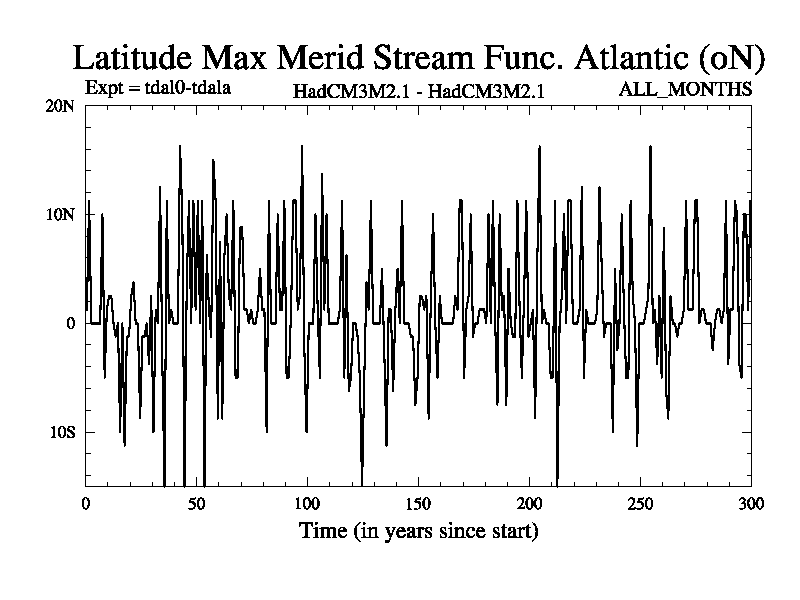 Latitude Max Merid Stream Func. Atlantic (oN)

Expt = tdal0-tdala

HadCM3M2.1 - HadCM3M2.1

ALL_MONTHS

20N

10N

0

10S

0

50

100

150

200

250

300

Time (in years since start)